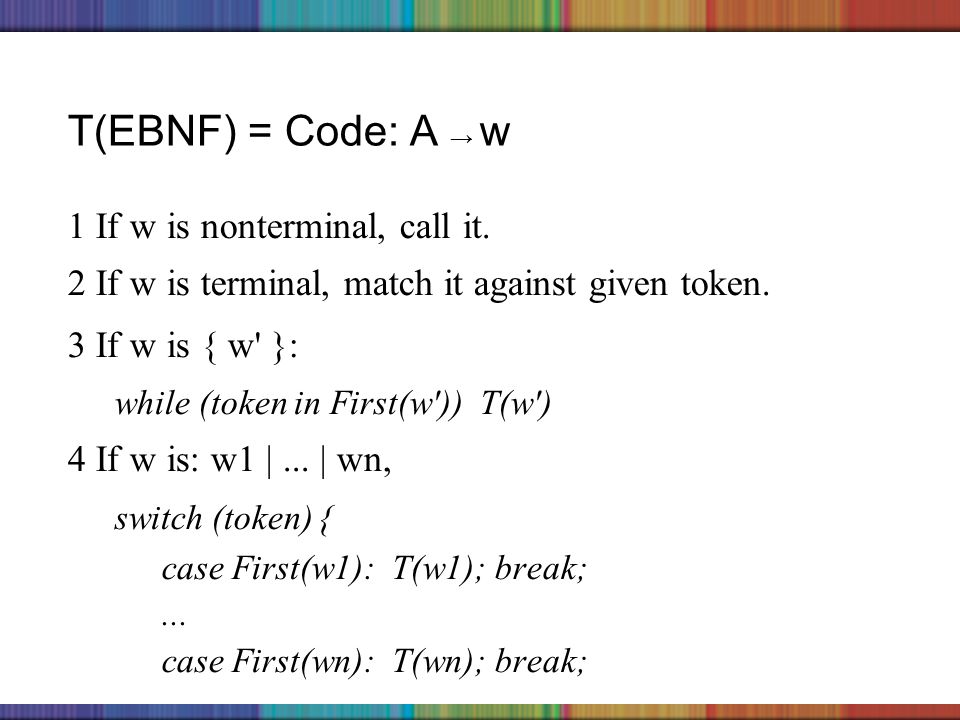 T(EBNF) = Code: A → w

1 If w is nonterminal, call it.

2 If w is terminal, match it against given token.

3 If w is { w' }:

while (token in First(w')) T(w')

4 If w is: w1 | ... | wn,

switch (token) {

case First(w1): T(w1); break;

...

case First(wn): T(wn); break;